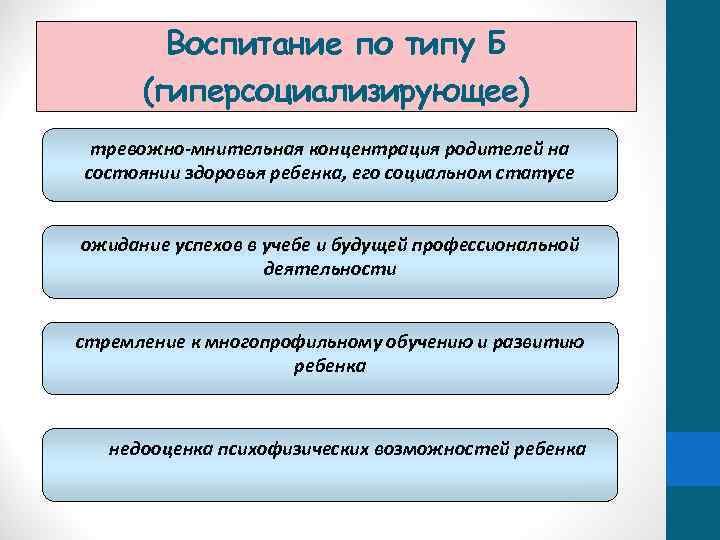 Воспитание по типу Б (гиперсоциализирующее)

тревожно-мнительная концентрация родителей на состоянии здоровья ребенка, его социальном статусе

ожидание успехов в учебе и будущей профессиональной деятельности

стремление к многопрофильному обучению и развитию ребенка

недооценка психофизических возможностей ребенка